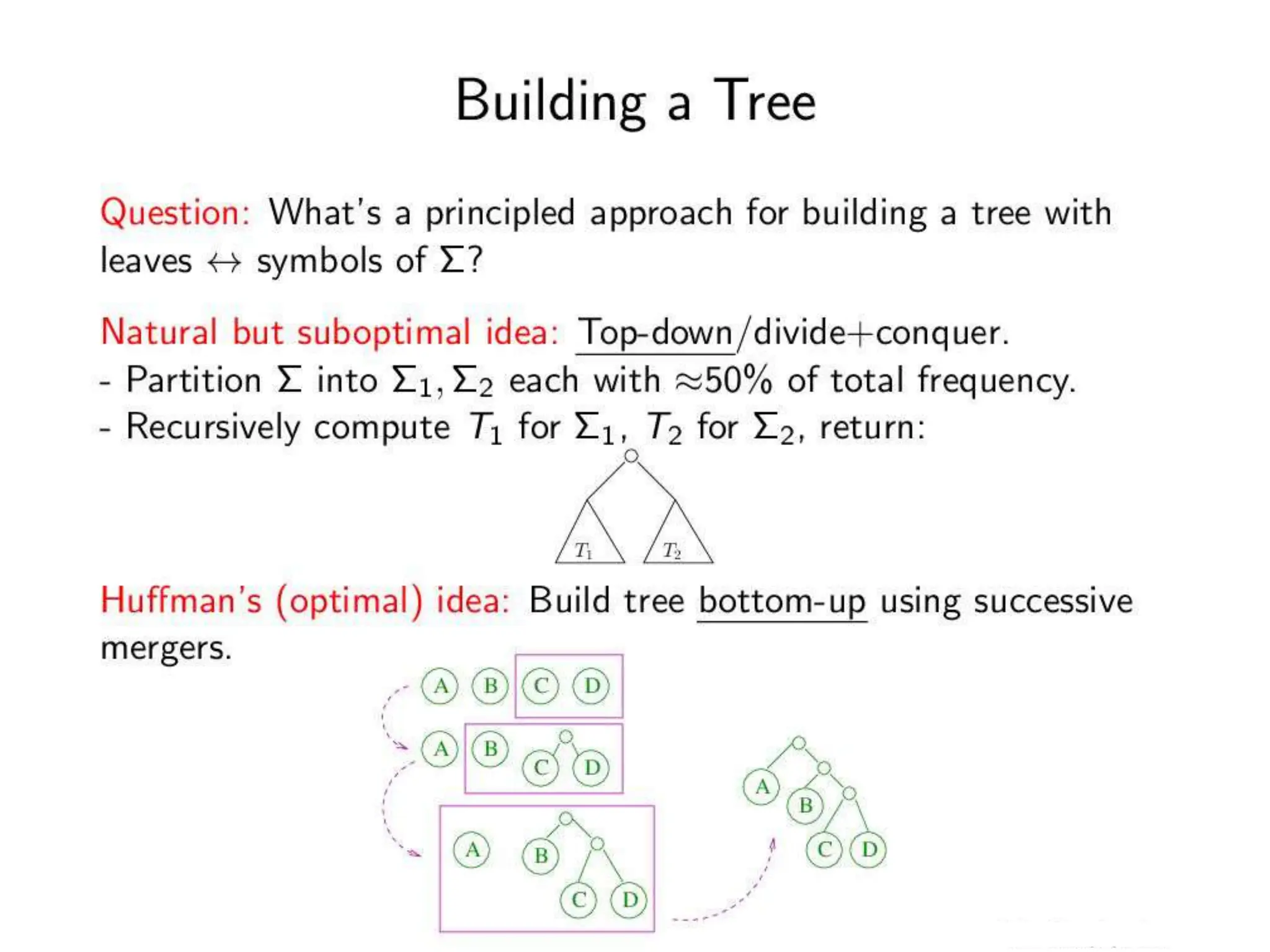 Building a Tree

Question: What's a principled approach for building a tree with leaves $\leftrightarrow$ symbols of $\Sigma$?

Natural but suboptimal idea: Top-down/divide+conquer.
- Partition $\Sigma$ into $\Sigma_1, \Sigma_2$ each with $\approx$50% of total frequency.
- Recursively compute $T_1$ for $\Sigma_1$, $T_2$ for $\Sigma_2$, return:

$T_1$ $T_2$

Huffman's (optimal) idea: Build tree bottom-up using successive mergers.

A B C D

A B C D

A B C D

A B C D